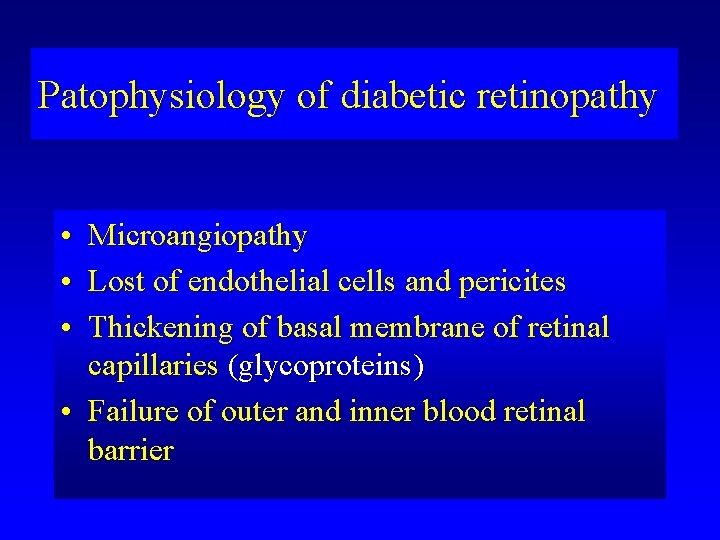 Patophysiology of diabetic retinopathy

• Microangiopathy
• Lost of endothelial cells and pericites
• Thickening of basal membrane of retinal capillaries (glycoproteins)
• Failure of outer and inner blood retinal barrier